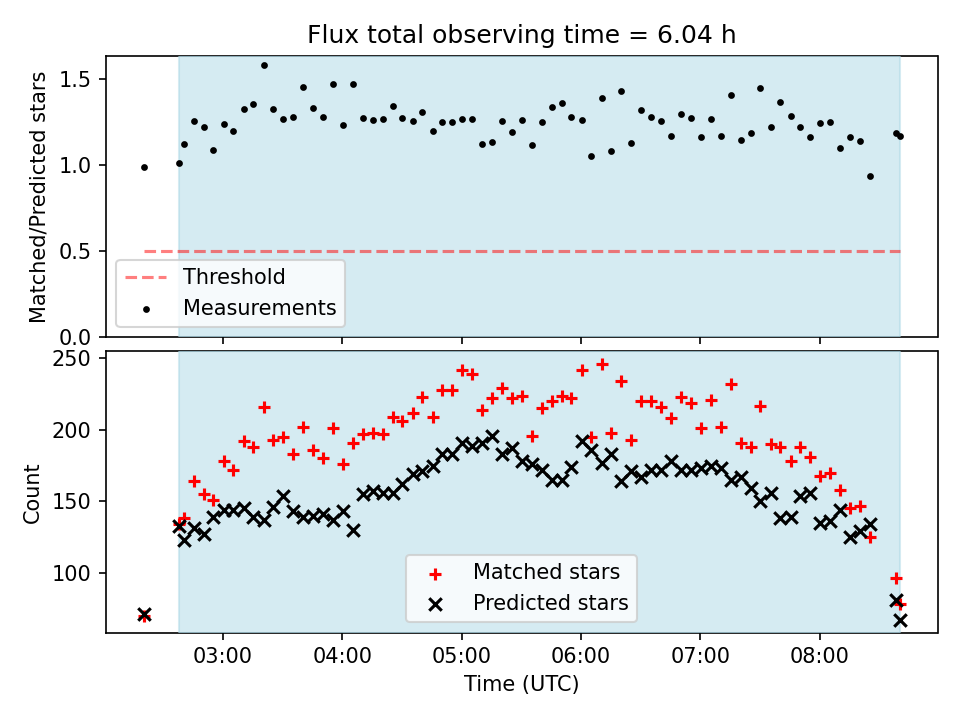 Flux total observing time = 6.04 h

Matched/Predicted stars

1.5
1.0
0.5
0.0

Threshold
Measurements

Count

250
200
150
100

Matched stars
Predicted stars

03:00
04:00
05:00
06:00
07:00
08:00

Time (UTC)